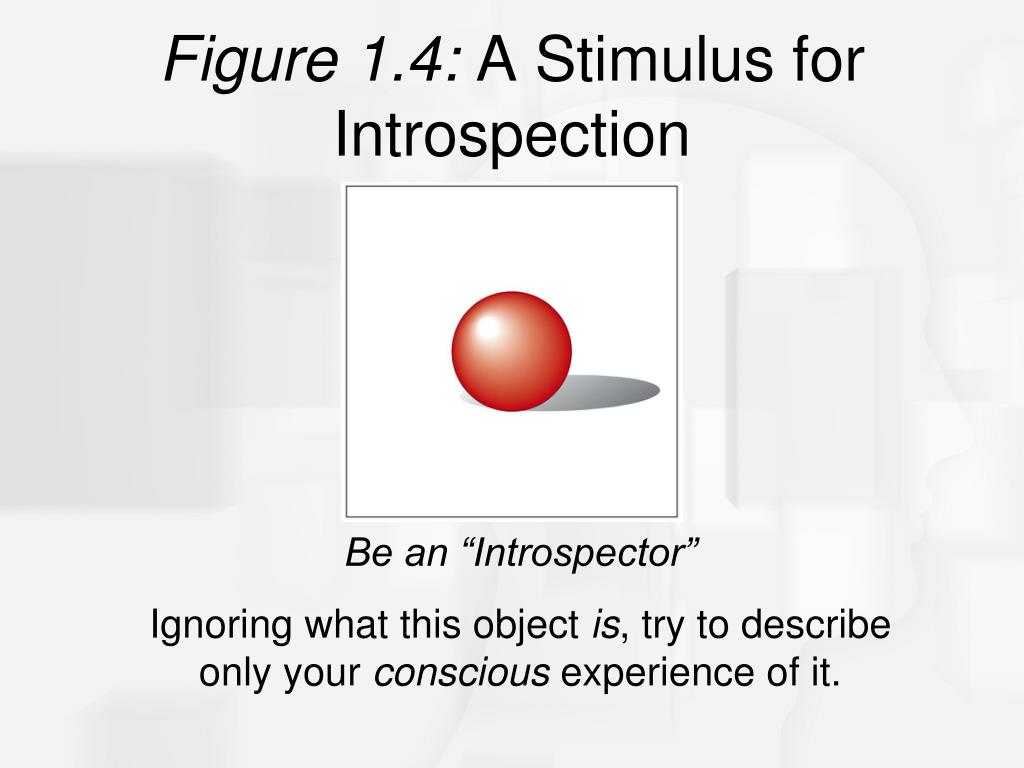 Figure 1.4: A Stimulus for Introspection

Be an “Introspector”

Ignoring what this object is, try to describe only your conscious experience of it.